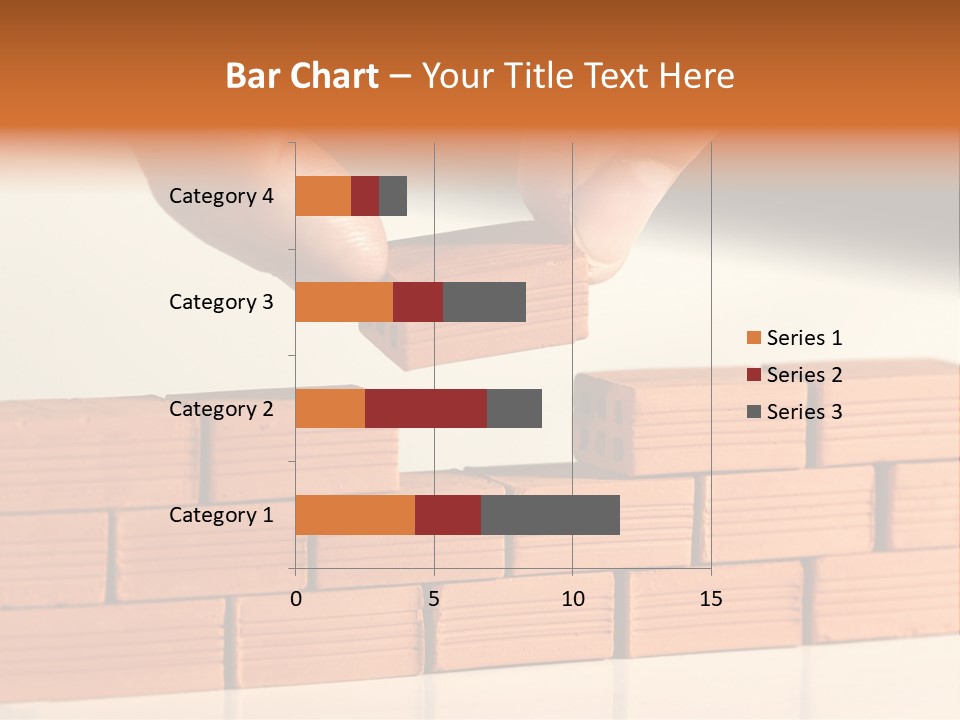 Bar Chart – Your Title Text Here

Category 4
Category 3
Category 2
Category 1

0
5
10
15

Series 1
Series 2
Series 3